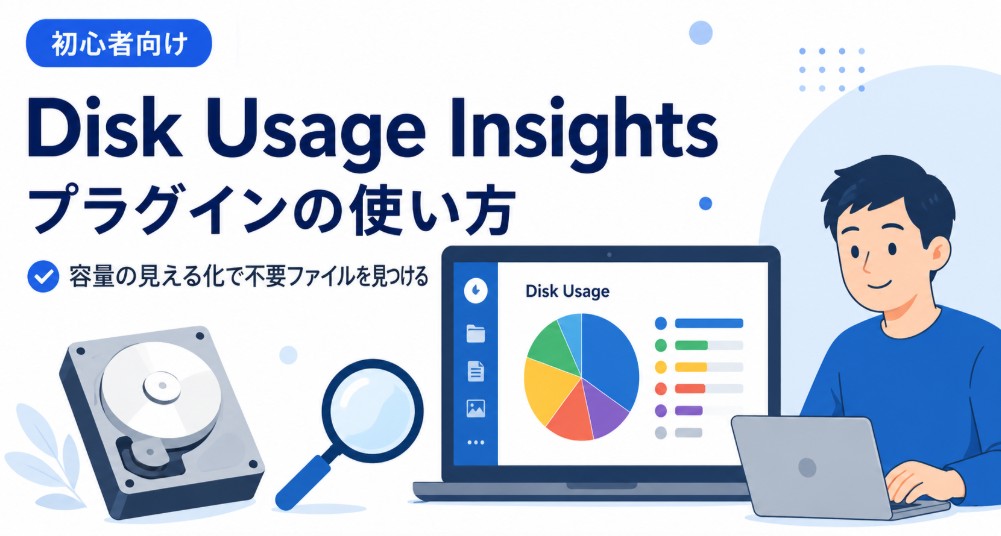 初心者向け

Disk Usage Insights
プラグインの使い方

容量の見える化で不要ファイルを見つける

Disk Usage